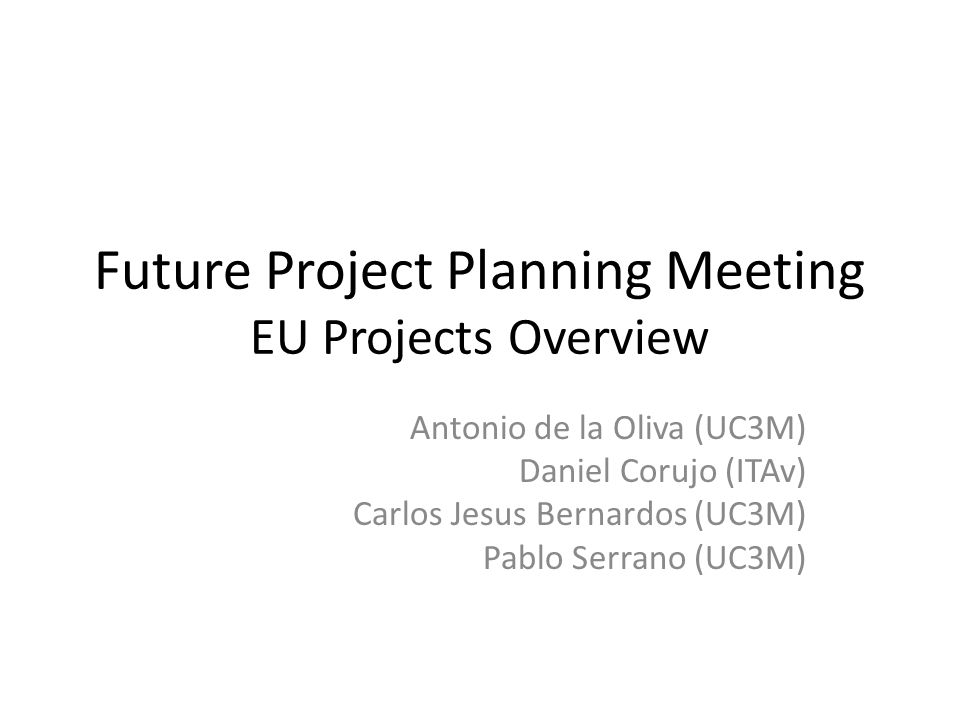 Future Project Planning Meeting
EU Projects Overview

Antonio de la Oliva (UC3M)
Daniel Corujo (ITAv)
Carlos Jesus Bernardos (UC3M)
Pablo Serrano (UC3M)